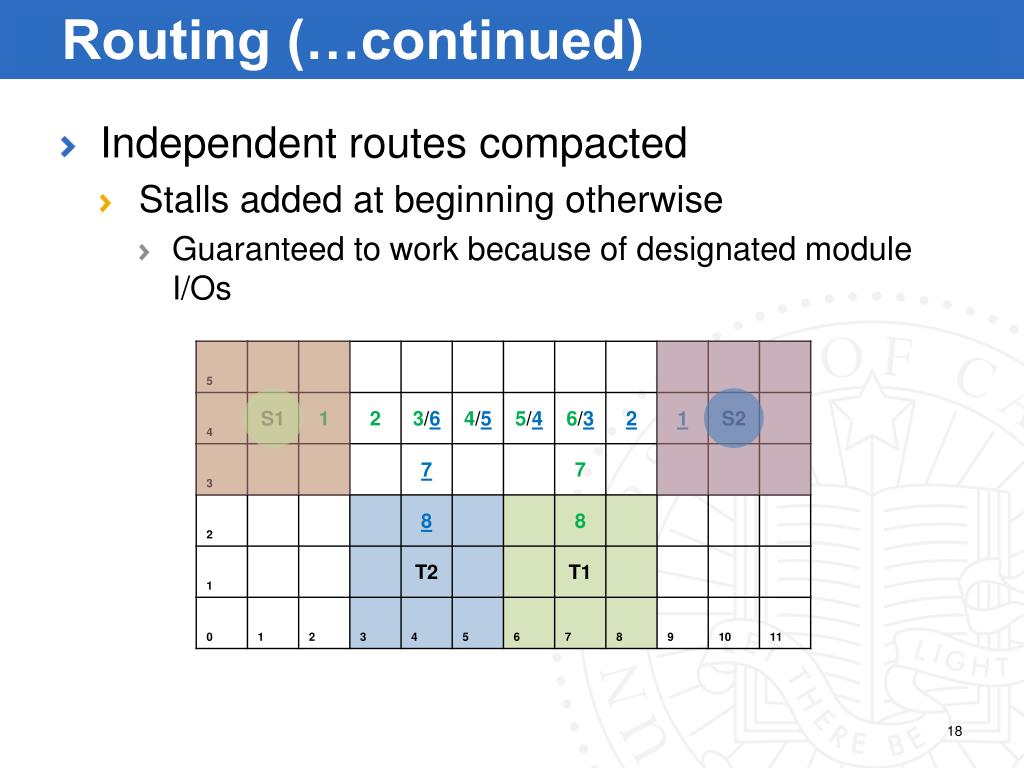 Routing (…continued)

Independent routes compacted

Stalls added at beginning otherwise

Guaranteed to work because of designated module I/Os

| 5 | | | | | | | | | | | |
|---|---|---|---|---|---|---|---|---|---|---|---|
| 4 | S1 | 1 | 2 | 3/6 | 4/5 | 5/4 | 6/3 | 2 | 1 | S2 | |
| 3 | | | | 7 | | | 7 | | | | |
| 2 | | | | 8 | | | 8 | | | | |
| 1 | | | | T2 | | | T1 | | | | |
| 0 | 1 | 2 | 3 | 4 | 5 | 6 | 7 | 8 | 9 | 10 | 11 |

18